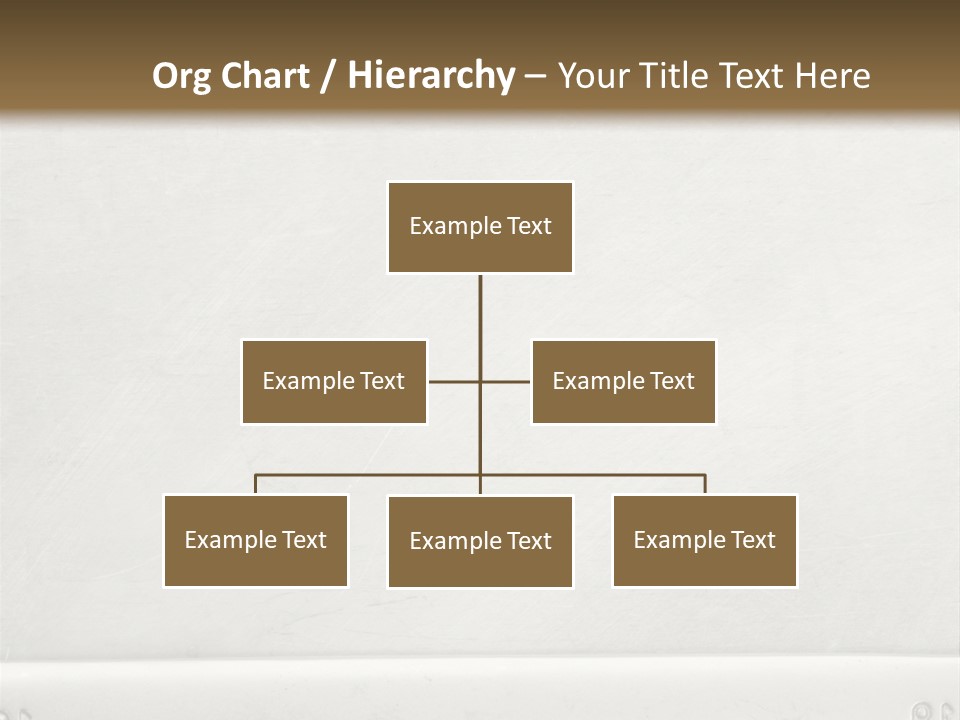 Org Chart / Hierarchy – Your Title Text Here

Example Text

Example Text

Example Text

Example Text

Example Text

Example Text